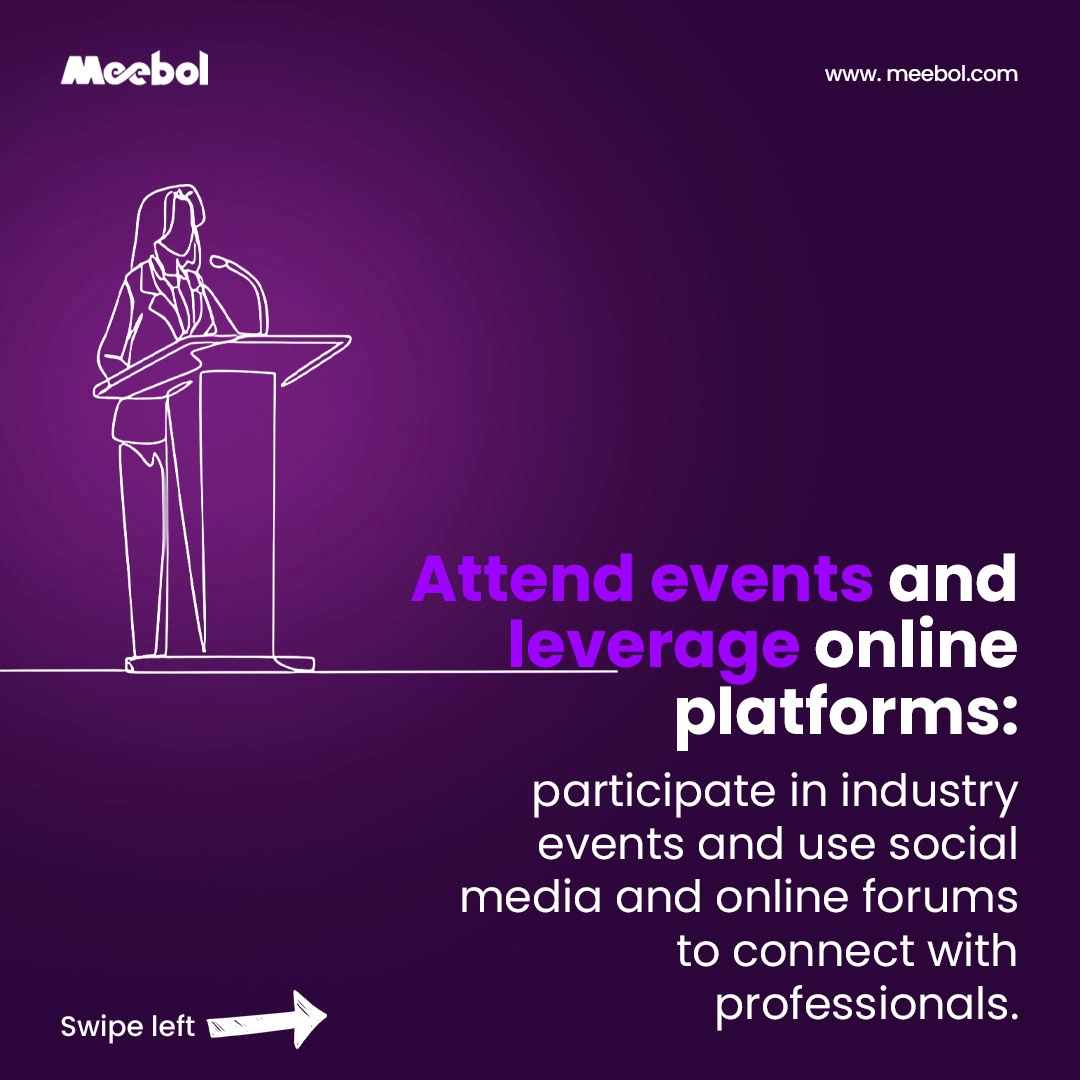 Meebol

www. meebol.com

Attend events and leverage online platforms:

participate in industry events and use social media and online forums to connect with professionals.

Swipe left